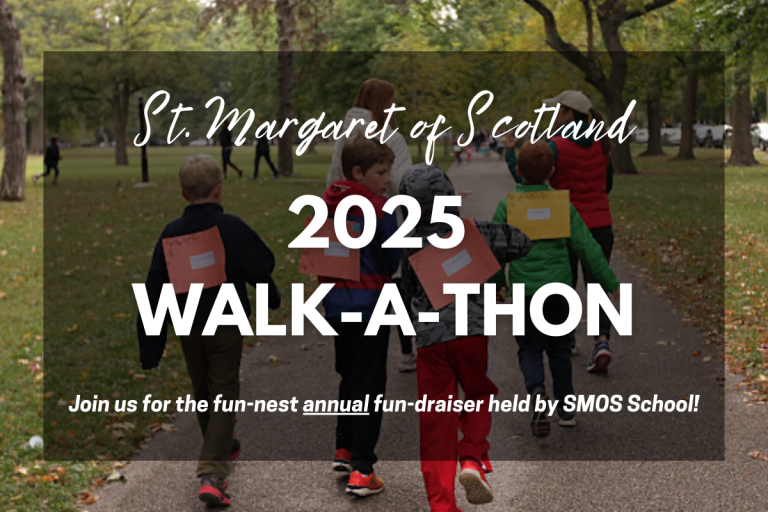 St. Margaret of Scotland

2025
WALK-A-THON

Join us for the fun-nest annual fun-draiser held by SMOS School!